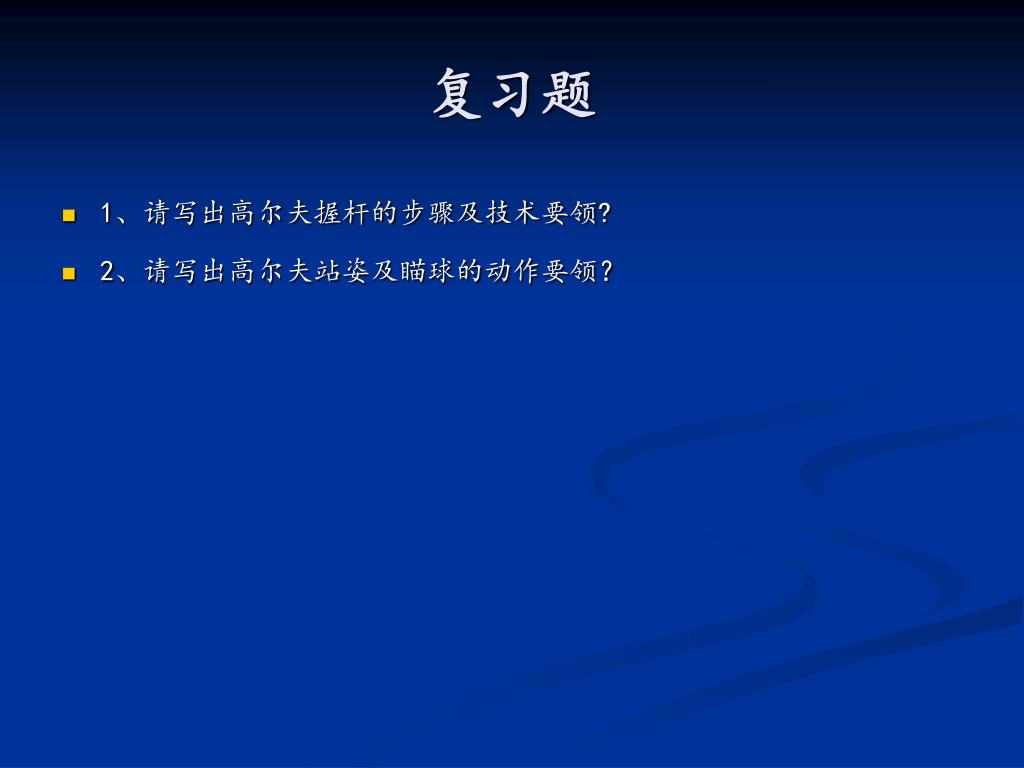 复习题

1、请写出高尔夫握杆的步骤及技术要领?

2、请写出高尔夫站姿及瞄球的动作要领?